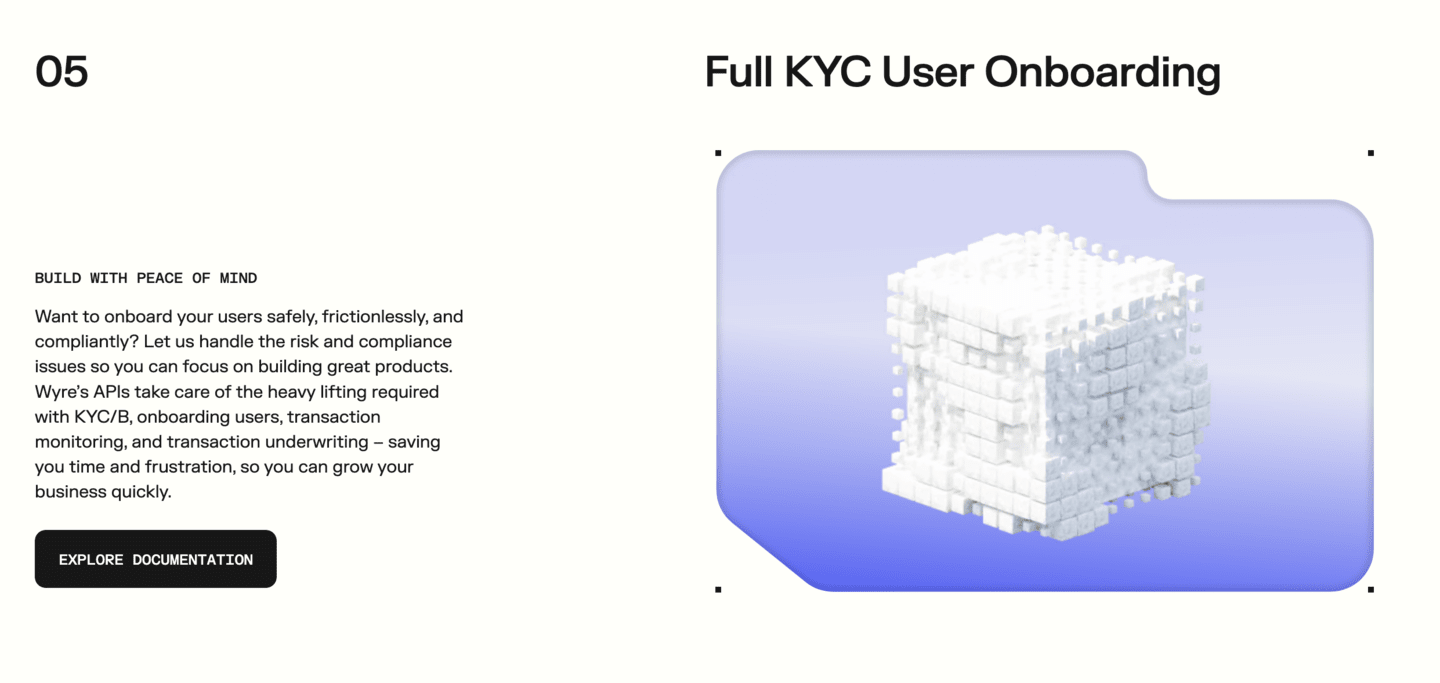 05

Full KYC User Onboarding

BUILD WITH PEACE OF MIND

Want to onboard your users safely, frictionlessly, and compliantly? Let us handle the risk and compliance issues so you can focus on building great products. Wyre's APIs take care of the heavy lifting required with KYC/B, onboarding users, transaction monitoring, and transaction underwriting – saving you time and frustration, so you can grow your business quickly.

EXPLORE DOCUMENTATION